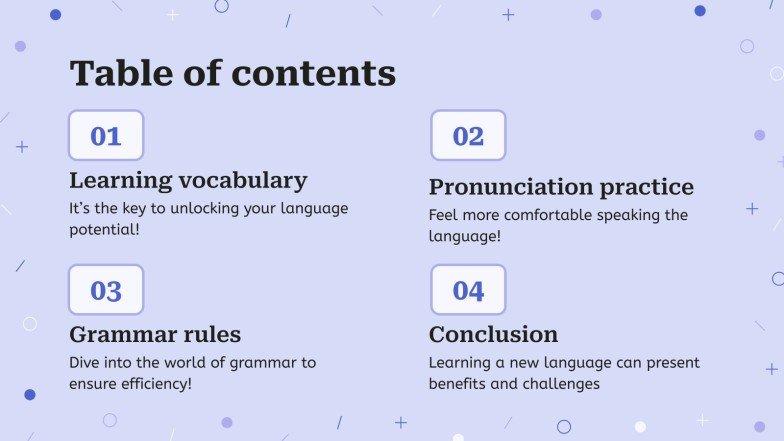 Table of contents

01

Learning vocabulary

It's the key to unlocking your language potential!

02

Pronunciation practice

Feel more comfortable speaking the language!

03

Grammar rules

Dive into the world of grammar to ensure efficiency!

04

Conclusion

Learning a new language can present benefits and challenges